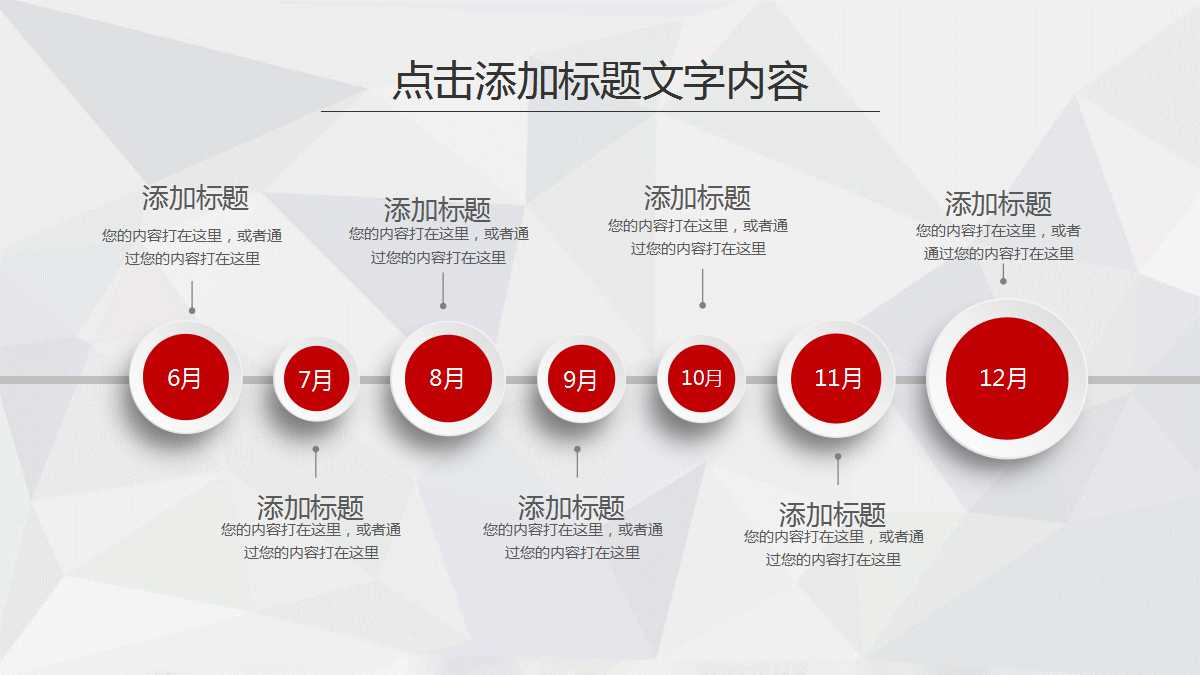 点击添加标题文字内容

添加标题
您的内容打在这里，或者通过您的内容打在这里

添加标题
您的内容打在这里，或者通过您的内容打在这里

添加标题
您的内容打在这里，或者通过您的内容打在这里

添加标题
您的内容打在这里，或者通过您的内容打在这里

6月
7月
8月
9月
10月
11月
12月

添加标题
您的内容打在这里，或者通过您的内容打在这里

添加标题
您的内容打在这里，或者通过您的内容打在这里

添加标题
您的内容打在这里，或者通过您的内容打在这里